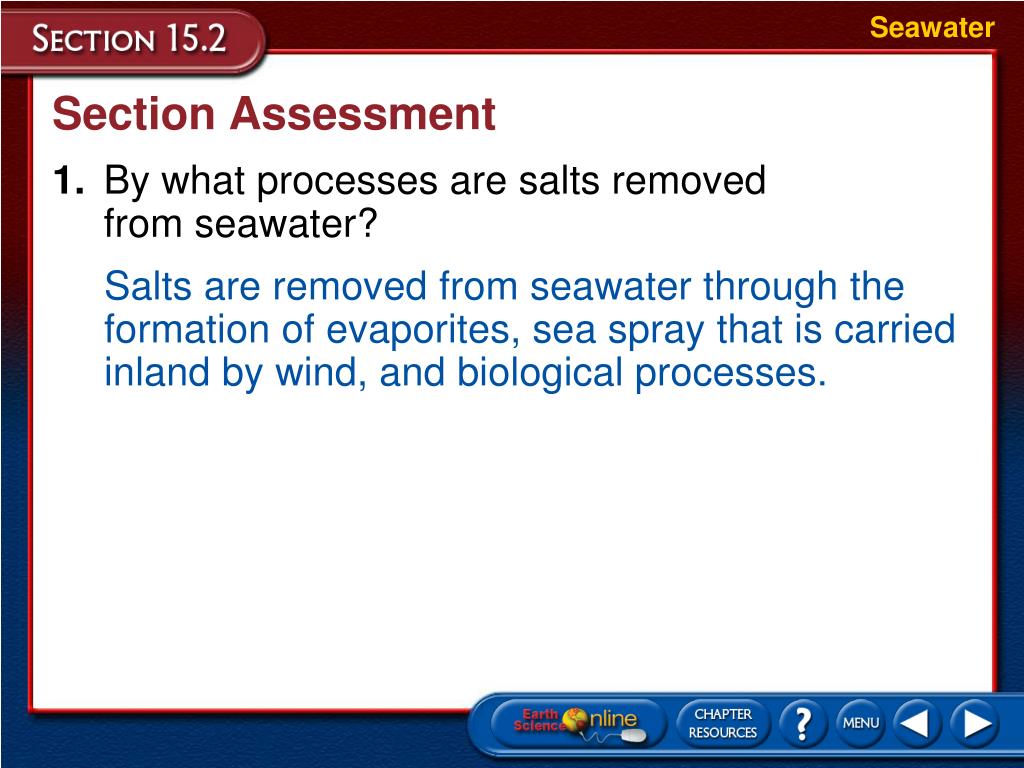 SECTION 15.2

Seawater

Section Assessment

1. By what processes are salts removed from seawater?

Salts are removed from seawater through the formation of evaporites, sea spray that is carried inland by wind, and biological processes.

Earth Science Online

CHAPTER RESOURCES

?

MENU